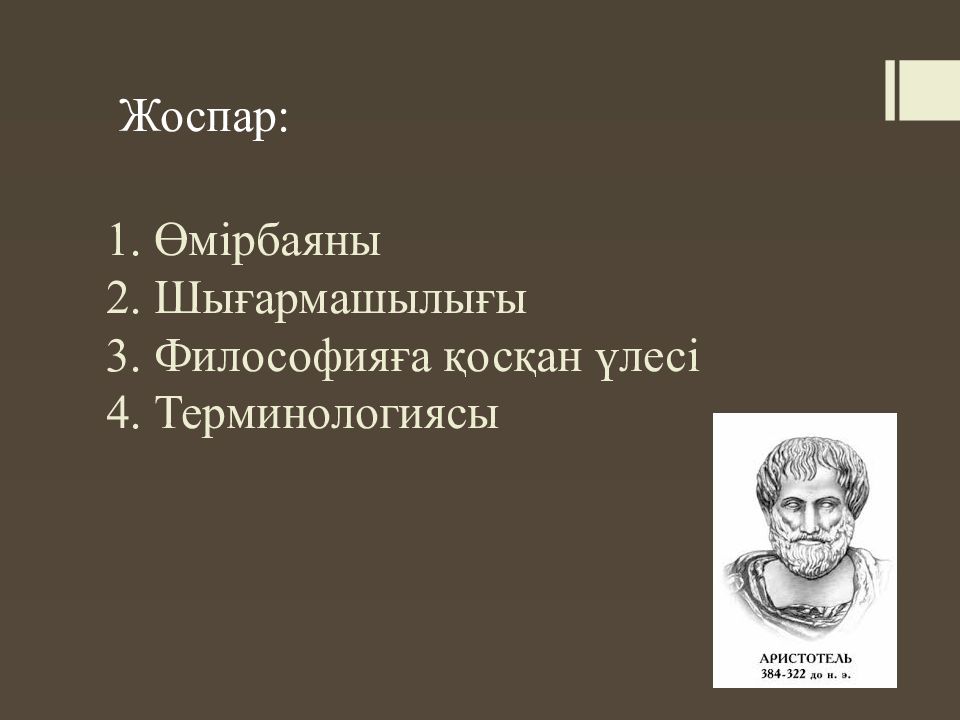 Жоспар:

1. Өмірбаяны
2. Шығармашылығы
3. Философияға қосқан үлесі
4. Терминологиясы

АРИСТОТЕЛЬ
384-322 до н. э.